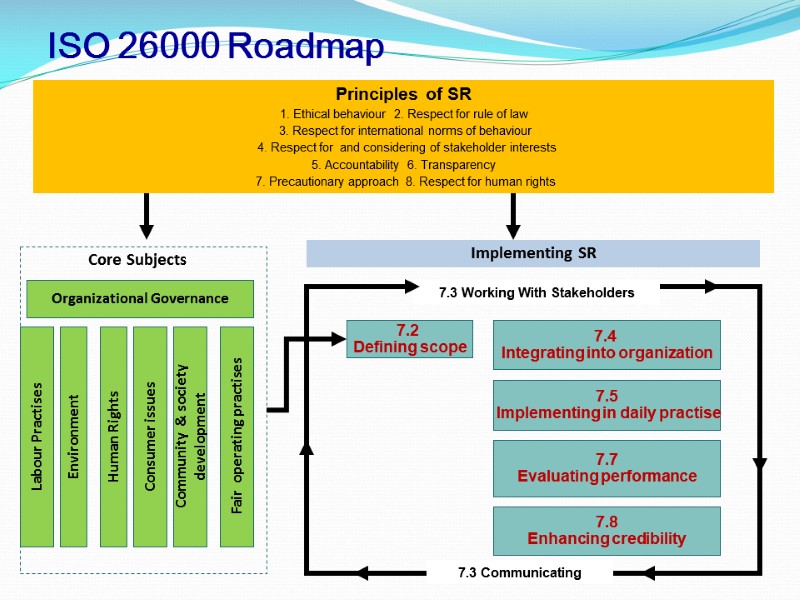 ISO 26000 Roadmap

Principles of SR
1. Ethical behaviour 2. Respect for rule of law
3. Respect for international norms of behaviour
4. Respect for and considering of stakeholder interests
5. Accountability 6. Transparency
7. Precautionary approach 8. Respect for human rights

Core Subjects

Organizational Governance

Labour Practises

Environment

Human Rights

Consumer issues

Community & society development

Fair operating practises

Implementing SR

7.3 Working With Stakeholders

7.2
Defining scope

7.4
Integrating into organization

7.5
Implementing in daily practise

7.7
Evaluating performance

7.8
Enhancing credibility

7.3 Communicating